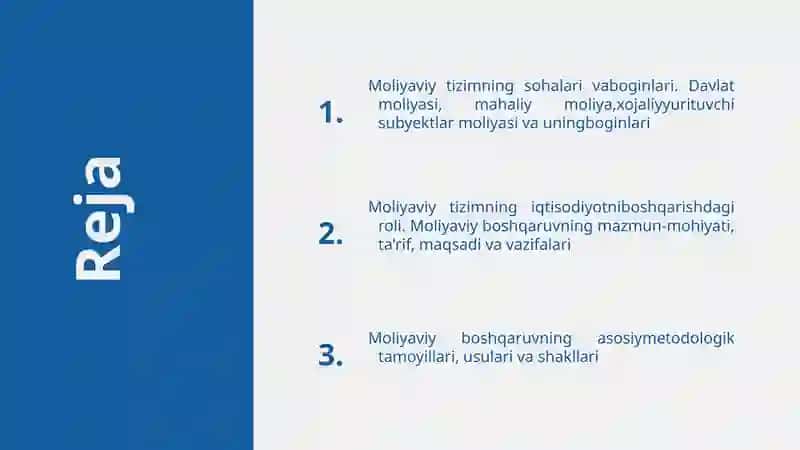 Reja

1. Moliyaviy tizimning sohalari vaboginlari. Davlat moliyasi, mahaliy moliya,xojaliyyurituvchi subyektlar moliyasi va uningboginlari

2. Moliyaviy tizimning iqtisodiyotniboshqarishdagi roli. Moliyaviy boshqaruvning mazmun-mohiyati, ta'rif, maqsadi va vazifalari

3. Moliyaviy boshqaruvning asosiymetodologik tamoyillari, usulari va shakllari